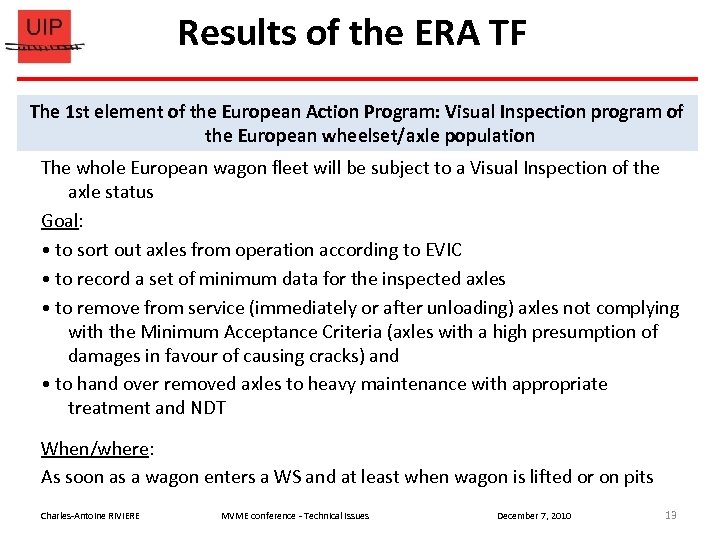 UIP

Results of the ERA TF

The 1st element of the European Action Program: Visual Inspection program of the European wheelset/axle population

The whole European wagon fleet will be subject to a Visual Inspection of the axle status

Goal:

• to sort out axles from operation according to EVIC

• to record a set of minimum data for the inspected axles

• to remove from service (immediately or after unloading) axles not complying with the Minimum Acceptance Criteria (axles with a high presumption of damages in favour of causing cracks) and

• to hand over removed axles to heavy maintenance with appropriate treatment and NDT

When/where:

As soon as a wagon enters a WS and at least when wagon is lifted or on pits

Charles-Antoine RIVIERE

MVME conference - Technical Issues

December 7, 2010

13